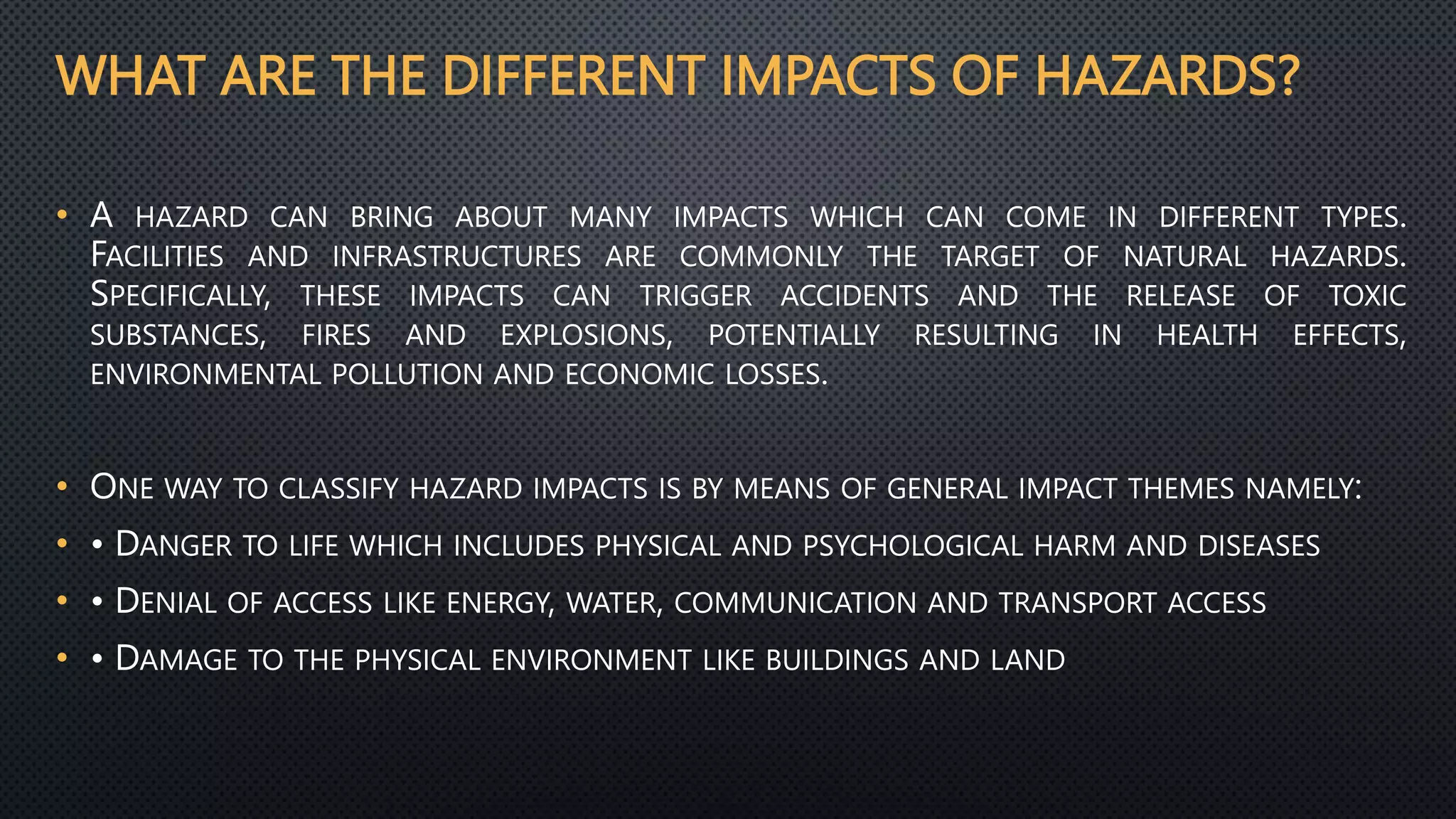 WHAT ARE THE DIFFERENT IMPACTS OF HAZARDS?

• A HAZARD CAN BRING ABOUT MANY IMPACTS WHICH CAN COME IN DIFFERENT TYPES. FACILITIES AND INFRASTRUCTURES ARE COMMONLY THE TARGET OF NATURAL HAZARDS. SPECIFICALLY, THESE IMPACTS CAN TRIGGER ACCIDENTS AND THE RELEASE OF TOXIC SUBSTANCES, FIRES AND EXPLOSIONS, POTENTIALLY RESULTING IN HEALTH EFFECTS, ENVIRONMENTAL POLLUTION AND ECONOMIC LOSSES.

• ONE WAY TO CLASSIFY HAZARD IMPACTS IS BY MEANS OF GENERAL IMPACT THEMES NAMELY:

• • DANGER TO LIFE WHICH INCLUDES PHYSICAL AND PSYCHOLOGICAL HARM AND DISEASES

• • DENIAL OF ACCESS LIKE ENERGY, WATER, COMMUNICATION AND TRANSPORT ACCESS

• • DAMAGE TO THE PHYSICAL ENVIRONMENT LIKE BUILDINGS AND LAND